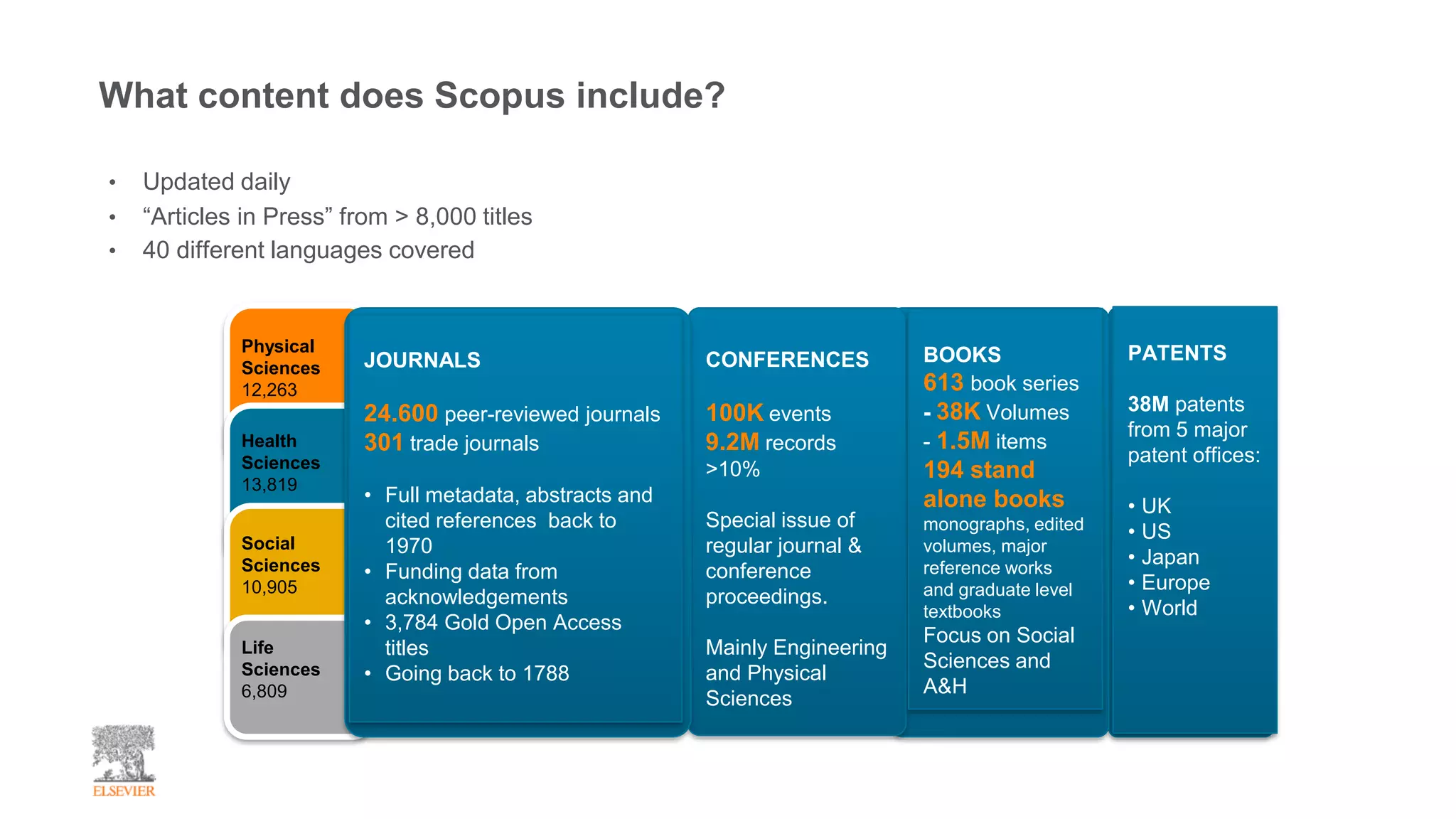 What content does Scopus include?

• Updated daily
• “Articles in Press” from > 8,000 titles
• 40 different languages covered

Physical Sciences
12,263

Health Sciences
13,819

Social Sciences
10,905

Life Sciences
6,809

JOURNALS

24.600 peer-reviewed journals
301 trade journals

• Full metadata, abstracts and cited references back to 1970
• Funding data from acknowledgements
• 3,784 Gold Open Access titles
• Going back to 1788

CONFERENCES

100K events
9.2M records
>10%

Special issue of regular journal & conference proceedings.

Mainly Engineering and Physical Sciences

BOOKS
613 book series
- 38K Volumes
- 1.5M items
194 stand alone books
monographs, edited volumes, major reference works and graduate level textbooks
Focus on Social Sciences and A&H

PATENTS

38M patents from 5 major patent offices:

• UK
• US
• Japan
• Europe
• World

ELSEVIER